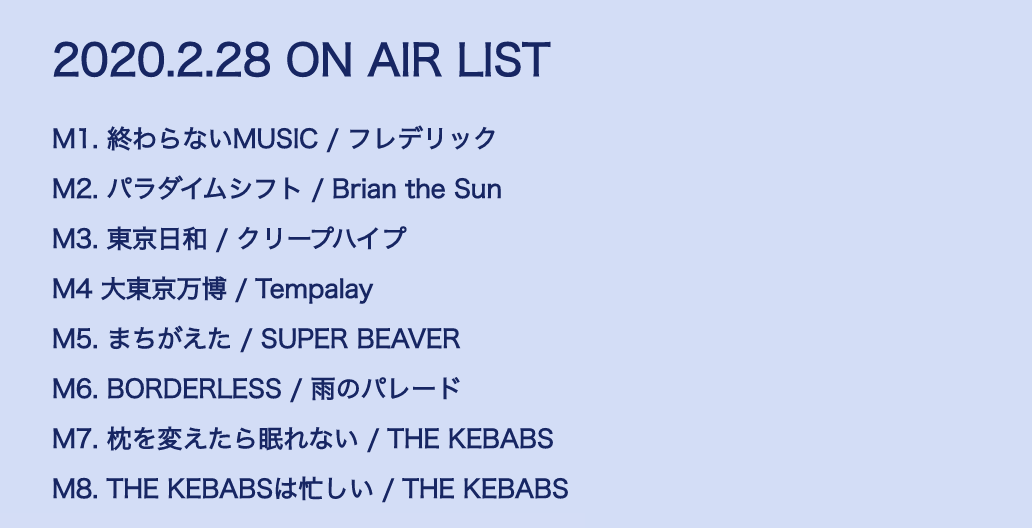 2020.2.28 ON AIR LIST

M1. 終わらないMUSIC / フレデリック

M2. パラダイムシフト / Brian the Sun

M3. 東京日和 / クリープハイプ

M4 大東京万博 / Tempalay

M5. まちがえた / SUPER BEAVER

M6. BORDERLESS / 雨のパレード

M7. 枕を変えたら眠れない / THE KEBABS

M8. THE KEBABSは忙しい / THE KEBABS